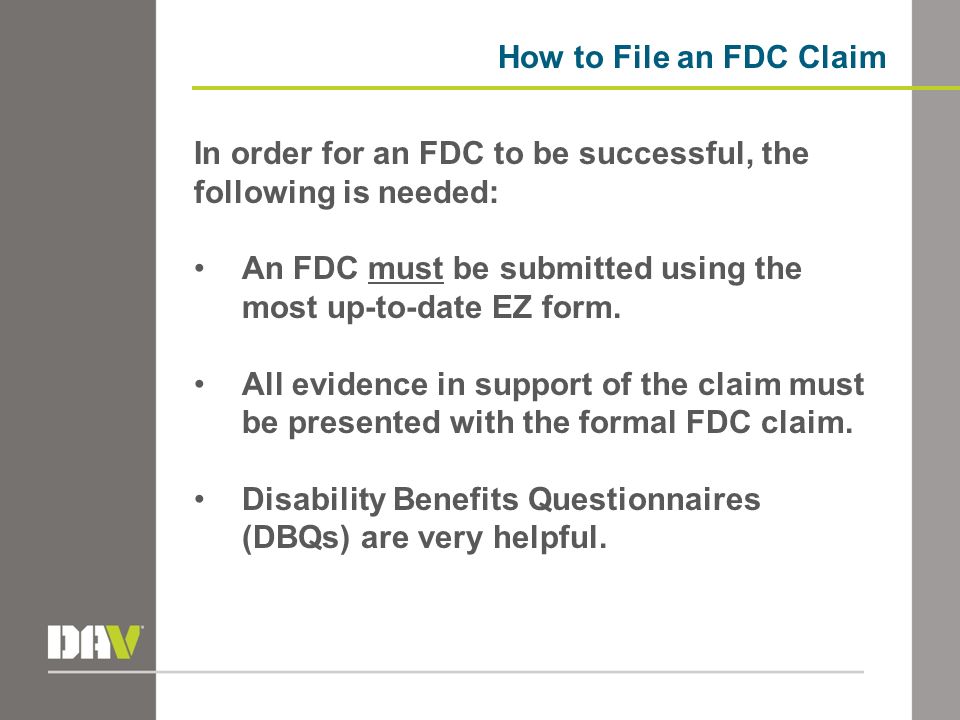 How to File an FDC Claim

In order for an FDC to be successful, the following is needed:

• An FDC must be submitted using the most up-to-date EZ form.

• All evidence in support of the claim must be presented with the formal FDC claim.

• Disability Benefits Questionnaires (DBQs) are very helpful.

DAV